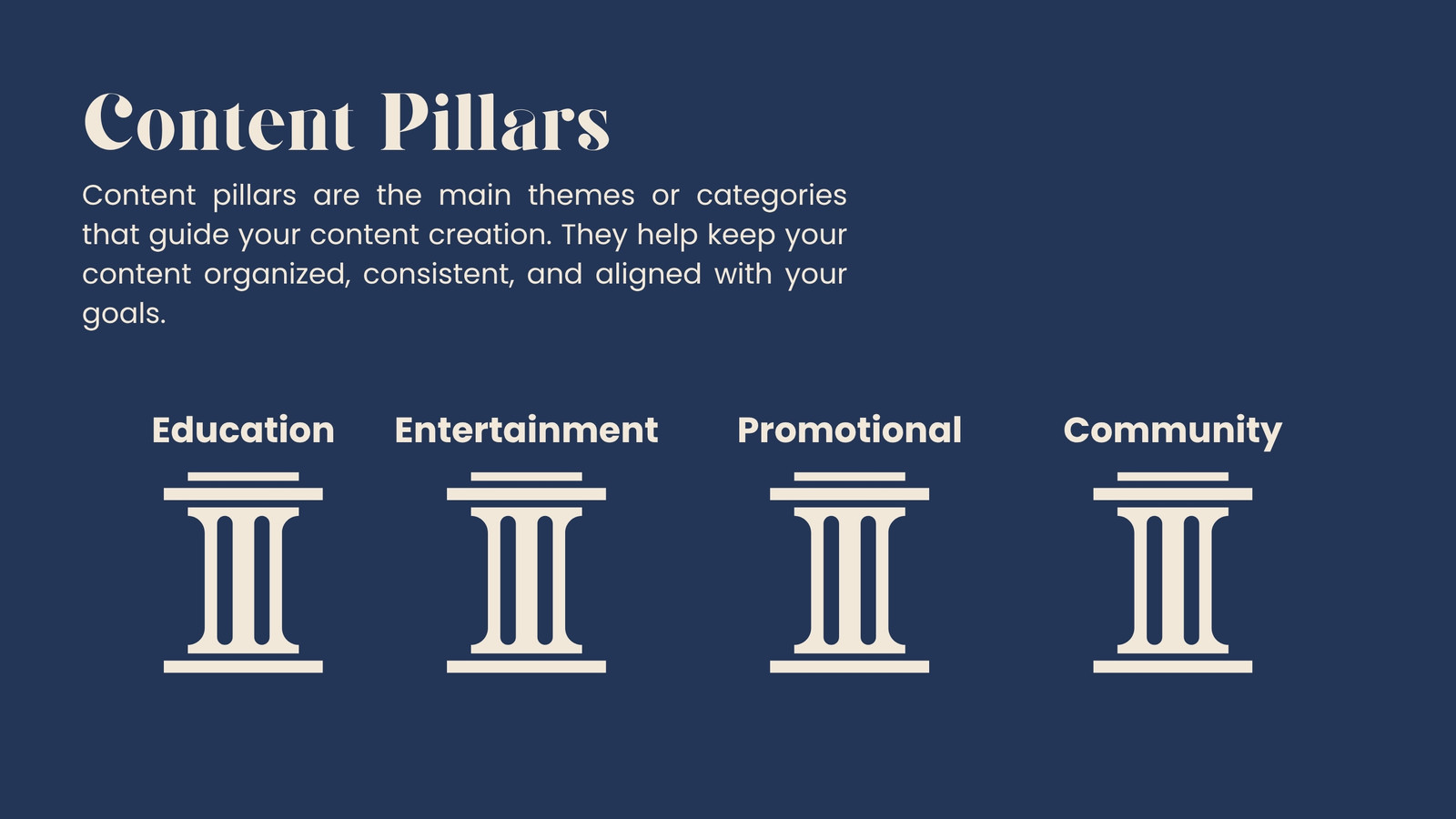 Content Pillars

Content pillars are the main themes or categories that guide your content creation. They help keep your content organized, consistent, and aligned with your goals.

Education

Entertainment

Promotional

Community